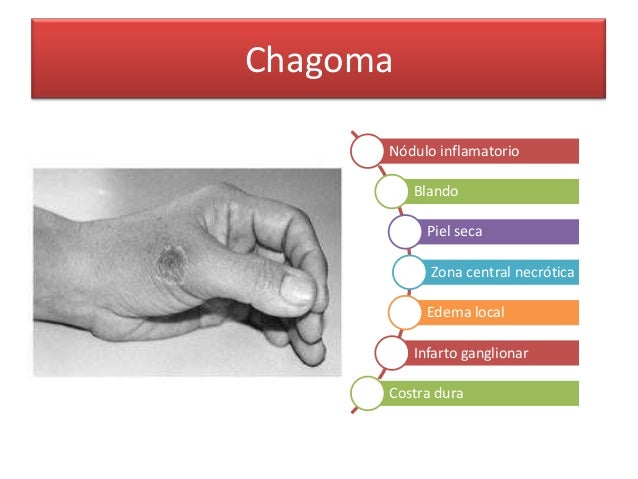 Chagoma

Nódulo inflamatorio

Blando

Piel seca

Zona central necrótica

Edema local

Infarto ganglionar

Costra dura